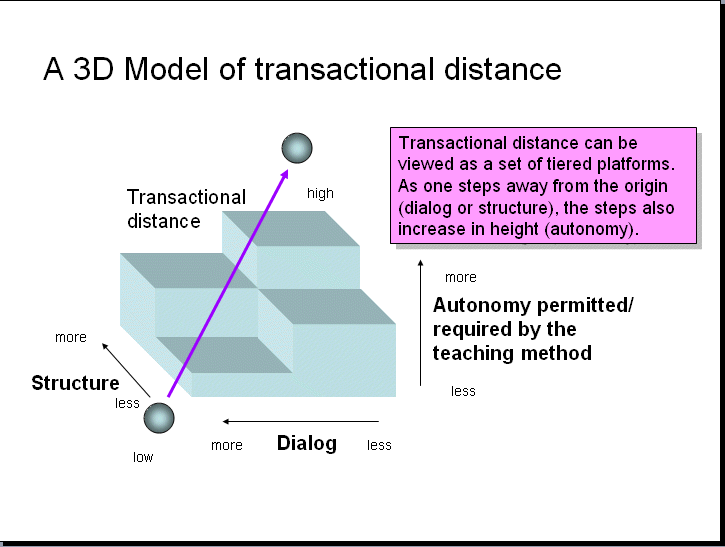 A 3D Model of transactional distance

Transactional distance can be viewed as a set of tiered platforms. As one steps away from the origin (dialog or structure), the steps also increase in height (autonomy).

Transactional distance

high

more

Autonomy permitted/ required by the teaching method

less

more

Structure

less

low

more

Dialog

less